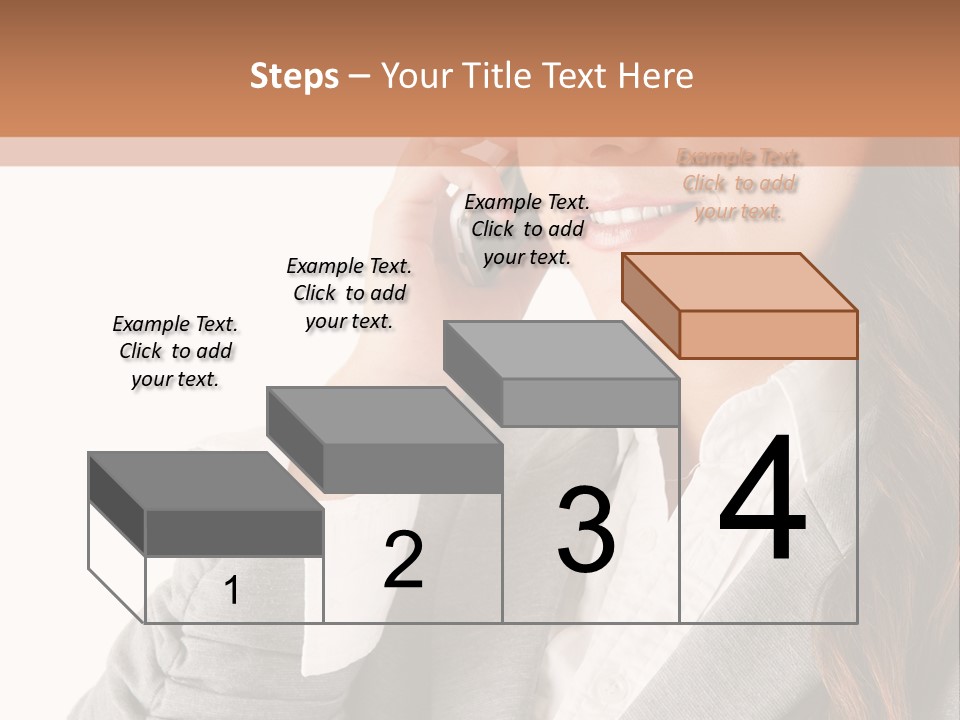 Steps – Your Title Text Here

Example Text. Click to add your text.

Example Text. Click to add your text.

Example Text. Click to add your text.

Example Text. Click to add your text.

1

2

3

4